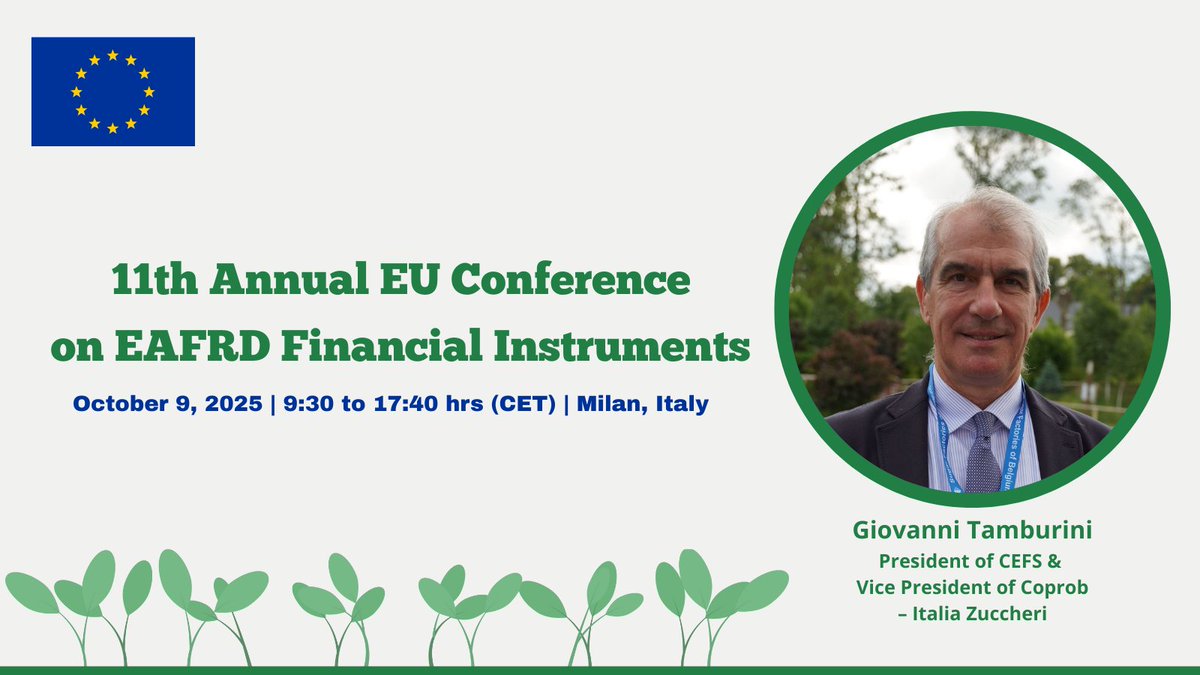 11th Annual EU Conference on EAFRD Financial Instruments

October 9, 2025 | 9:30 to 17:40 hrs (CET) | Milan, Italy

Giovanni Tamburini
President of CEFS & Vice President of Coprob – Italia Zuccheri